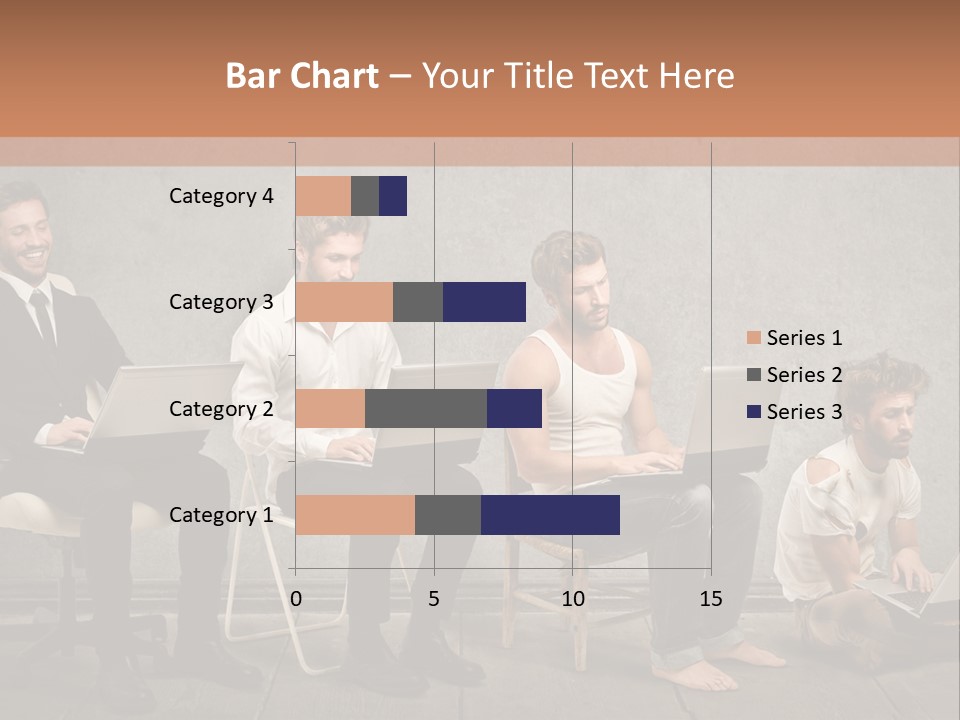 Bar Chart – Your Title Text Here

Category 4
Category 3
Category 2
Category 1

0
5
10
15

Series 1
Series 2
Series 3